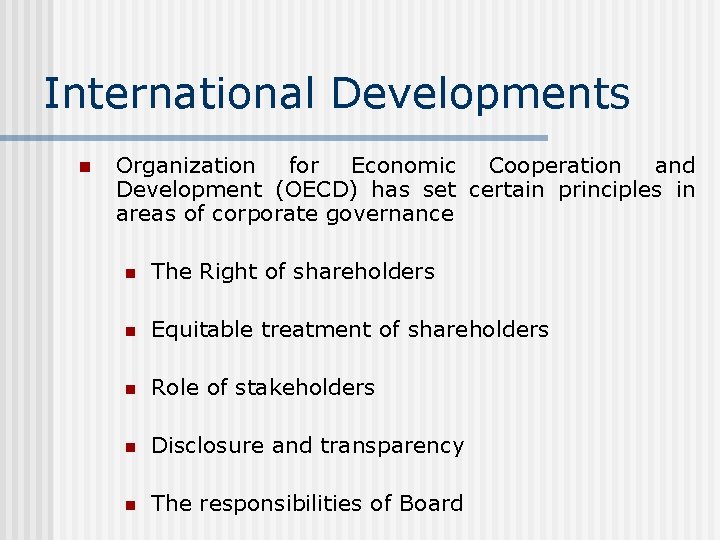 International Developments

Organization for Economic Cooperation and Development (OECD) has set certain principles in areas of corporate governance

The Right of shareholders

Equitable treatment of shareholders

Role of stakeholders

Disclosure and transparency

The responsibilities of Board